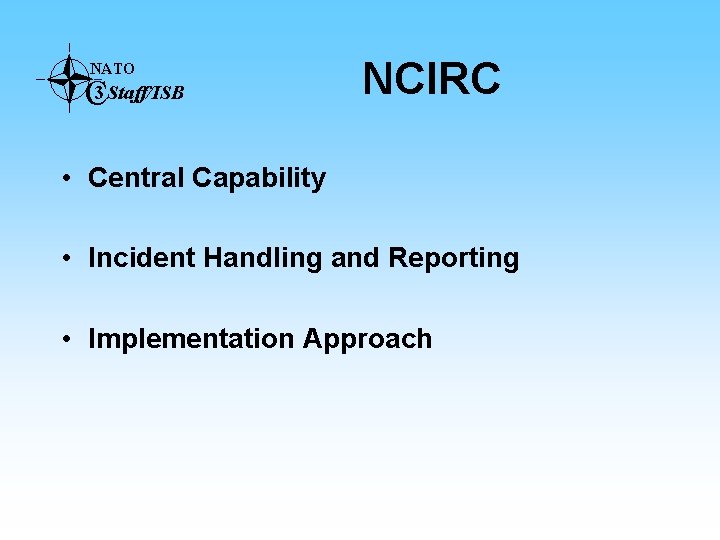 NATO
C3 Staff/ISB

NCIRC

• Central Capability

• Incident Handling and Reporting

• Implementation Approach